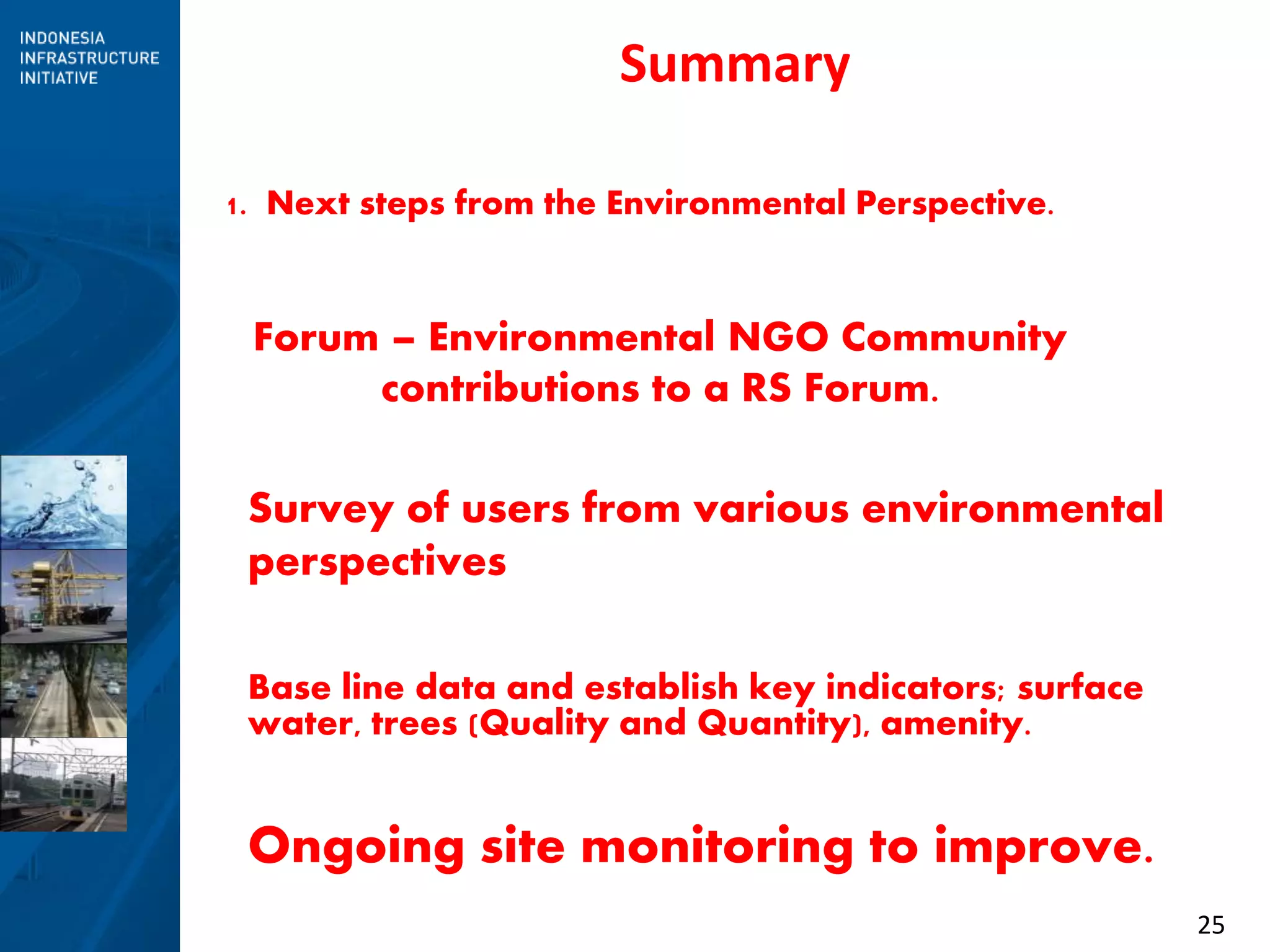 INDONESIA
INFRASTRUCTURE
INITIATIVE

Summary

1. Next steps from the Environmental Perspective.

Forum – Environmental NGO Community contributions to a RS Forum.

Survey of users from various environmental perspectives

Base line data and establish key indicators; surface water, trees (Quality and Quantity), amenity.

Ongoing site monitoring to improve.

25